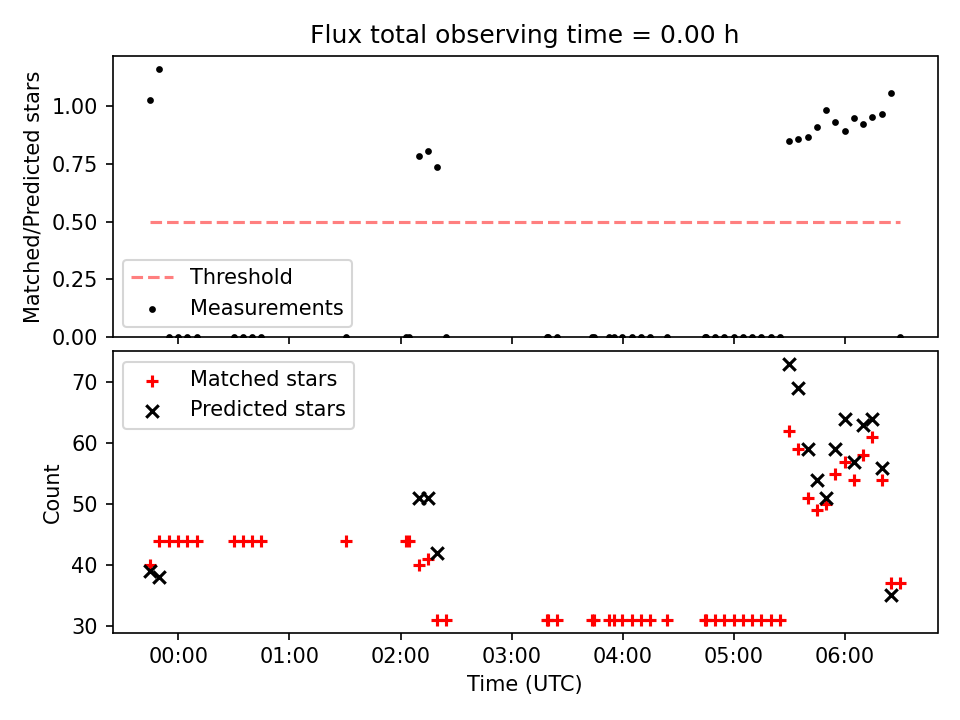 Flux total observing time = 0.00 h

Matched/Predicted stars

1.00
0.75
0.50
0.25
0.00

Threshold
Measurements

Matched stars
Predicted stars

Count

70
60
50
40
30

00:00
01:00
02:00
03:00
04:00
05:00
06:00

Time (UTC)